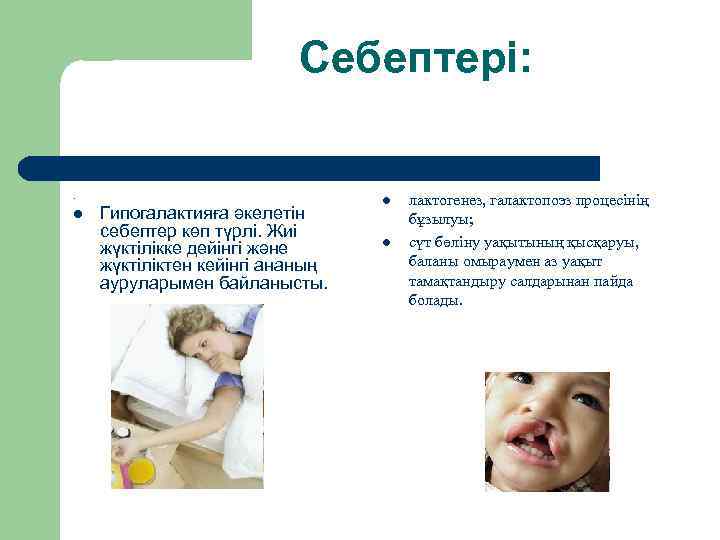 Себептері:

- Гипогалактияға әкелетін себептер көп түрлі. Жиі жүктілікке дейінгі және жүктіліктен кейінгі ананың ауруларымен байланысты.

- лактогенез, галактопоэз процесінің бұзылуы;
- сүт бөліну уақытының қысқаруы, баланы омыраумен аз уақыт тамақтандыру салдарынан пайда болады.